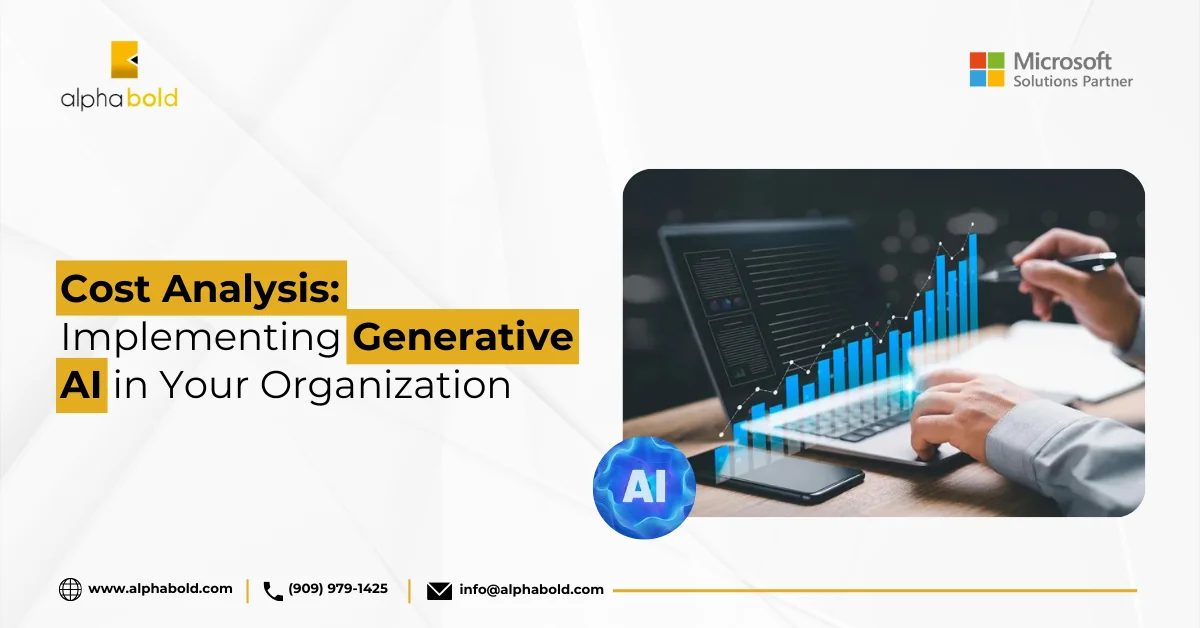 alphabold

Microsoft
Solutions Partner

Cost Analysis:
Implementing Generative AI in Your Organization

AI

www.alphabold.com | (909) 979-1425 | info@alphabold.com